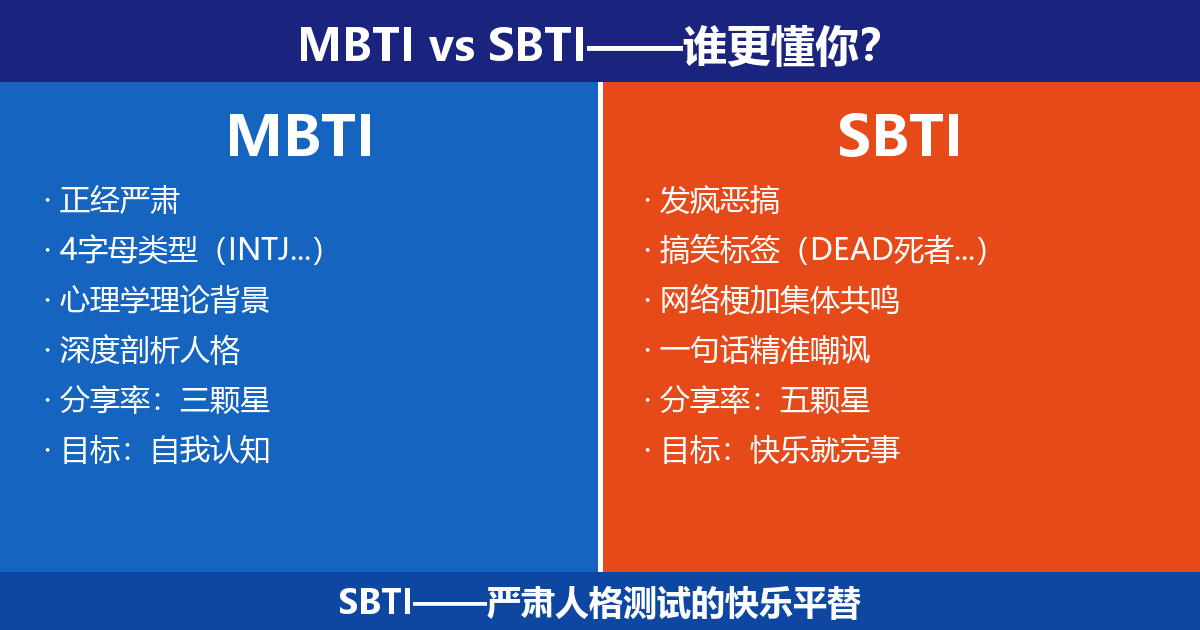 MBTI vs SBTI——谁更懂你?

MBTI

· 正经严肃
· 4字母类型（INTJ...）
· 心理学理论背景
· 深度剖析人格
· 分享率：三颗星
· 目标：自我认知

SBTI

· 发疯恶搞
· 搞笑标签（DEAD死者...）
· 网络梗加集体共鸣
· 一句话精准嘲讽
· 分享率：五颗星
· 目标：快乐就完事

SBTI——严肃人格测试的快乐平替